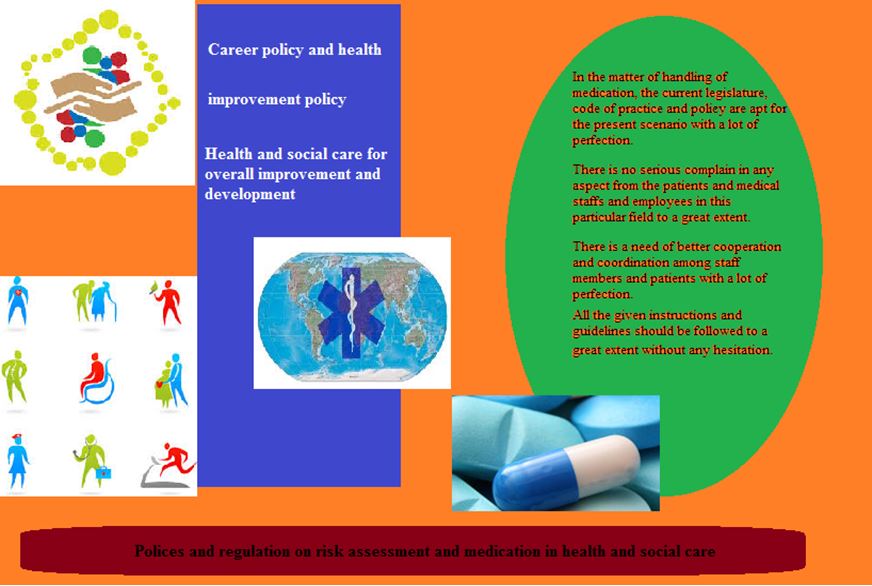 Career policy and health

improvement policy

Health and social care for overall improvement and development

In the matter of handling of medication, the current legislature, code of practice and policy are apt for the present scenario with a lot of perfection.

There is no serious complain in any aspect from the patients and medical staffs and employees in this particular field to a great extent.

There is a need of better cooperation and coordination among staff members and patients with a lot of perfection.

All the given instructions and guidelines should be followed to a great extent without any hesitation.

Polices and regulation on risk assessment and medication in health and social care